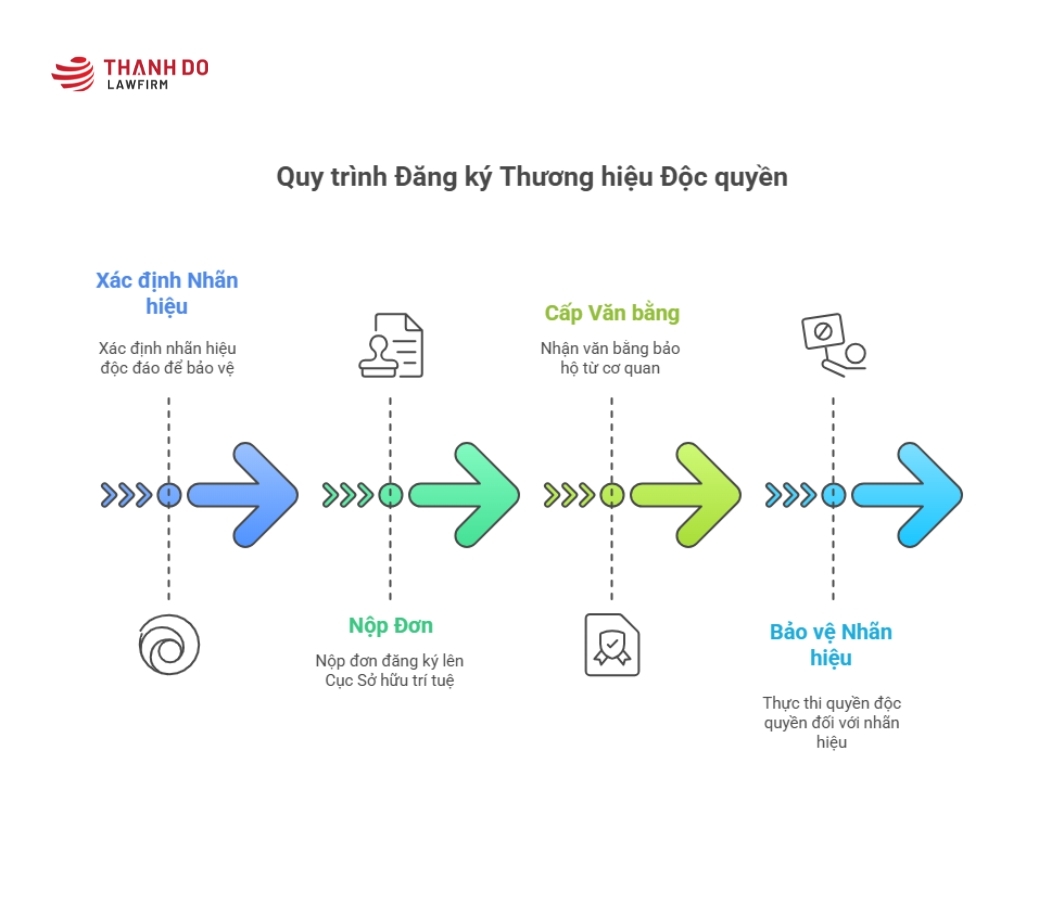 THANH DO
LAWFIRM

Quy trình Đăng ký Thương hiệu Độc quyền

Xác định Nhãn hiệu

Xác định nhãn hiệu độc đáo để bảo vệ

Nộp Đơn

Nộp đơn đăng ký lên Cục Sở hữu trí tuệ

Cấp Văn bằng

Nhận văn bằng bảo hộ từ cơ quan

Bảo vệ Nhãn hiệu

Thực thi quyền độc quyền đối với nhãn hiệu